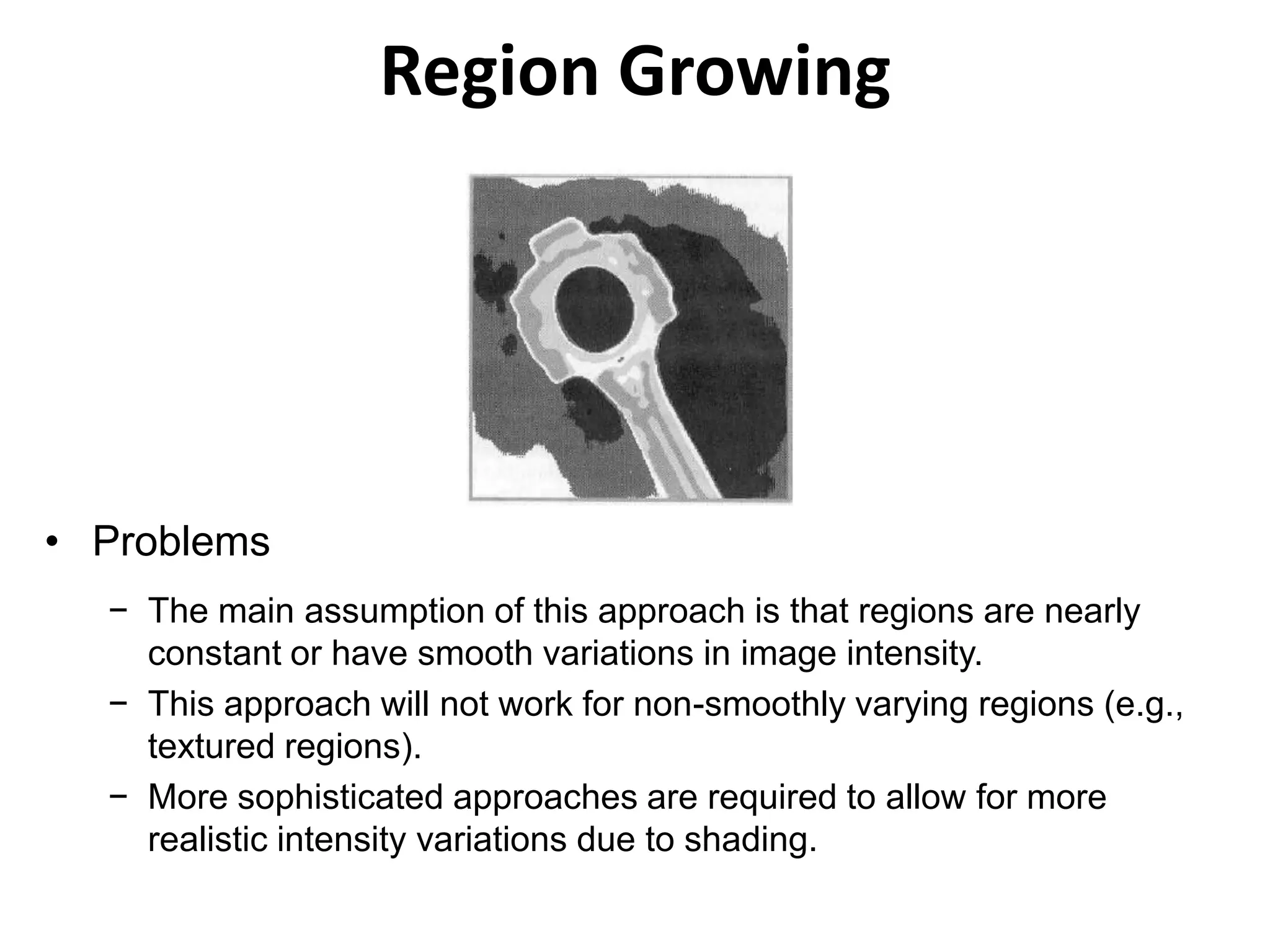 Region Growing

• Problems

− The main assumption of this approach is that regions are nearly constant or have smooth variations in image intensity.

− This approach will not work for non-smoothly varying regions (e.g., textured regions).

− More sophisticated approaches are required to allow for more realistic intensity variations due to shading.